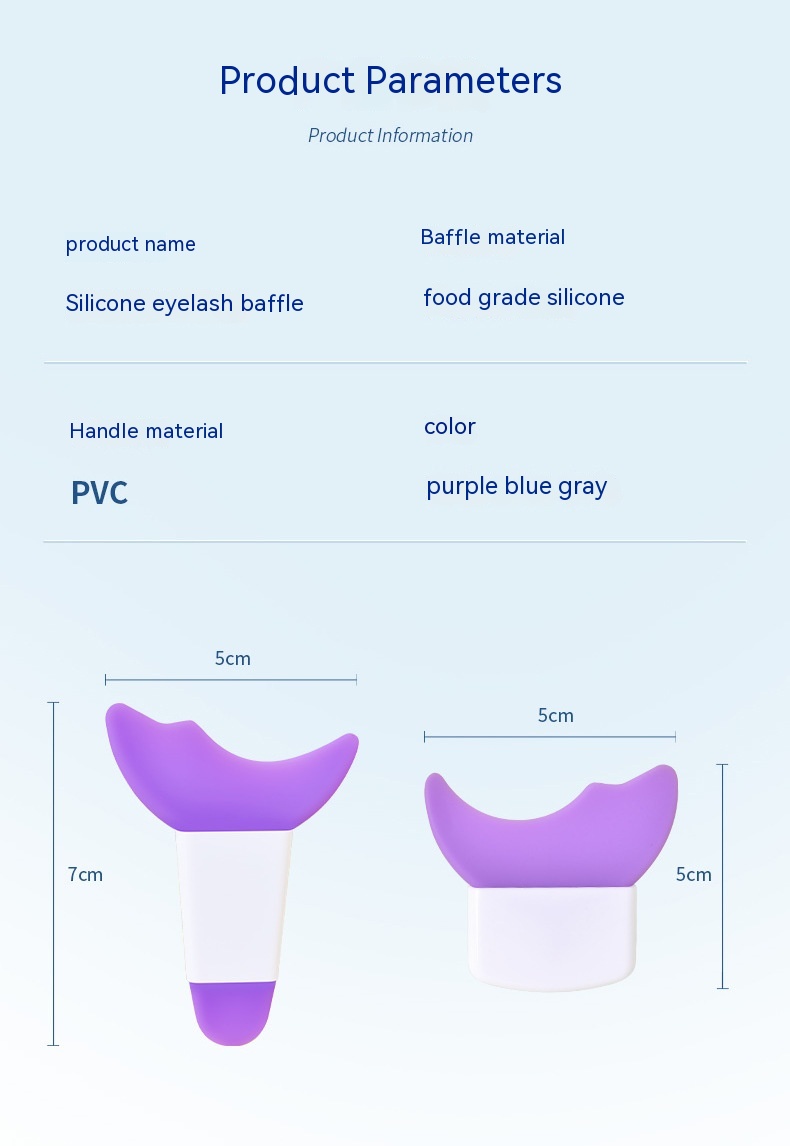 Product Parameters

Product Information

product name

Silicone eyelash baffle

Baffle material

food grade silicone

Handle material

PVC

color

purple blue gray

5cm

7cm

5cm

5cm